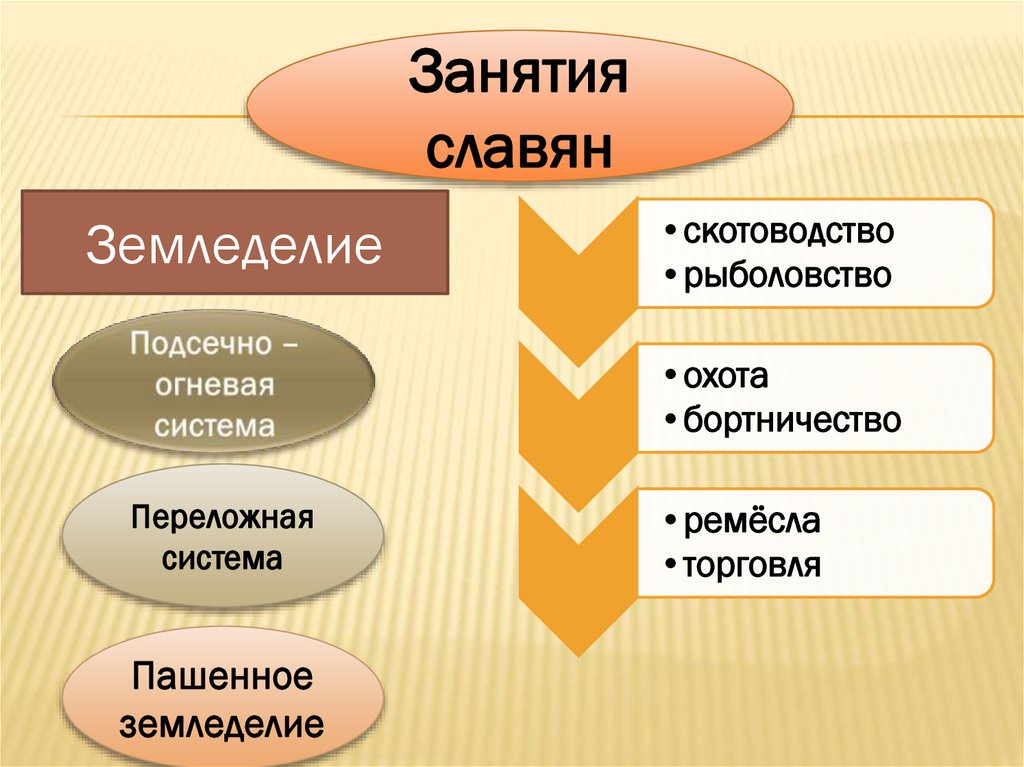 Занятия славян

Земледелие

Подсечно – огневая система

Переложная система

Пашенное земледелие

• скотоводство
• рыболовство

• охота
• бортничество

• ремёсла
• торговля